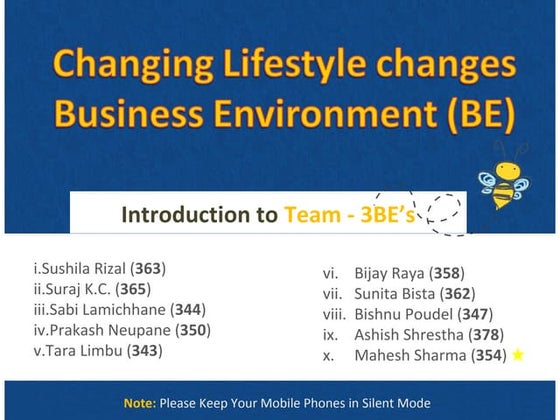 Changing Lifestyle changes Business Environment (BE)

Introduction to Team - 3BE's

i.Sushila Rizal (363)
ii.Suraj K.C. (365)
iii.Sabi Lamichhane (344)
iv.Prakash Neupane (350)
v.Tara Limbu (343)

vi. Bijay Raya (358)
vii. Sunita Bista (362)
viii. Bishnu Poudel (347)
ix. Ashish Shrestha (378)
x. Mahesh Sharma (354)

Note: Please Keep Your Mobile Phones in Silent Mode